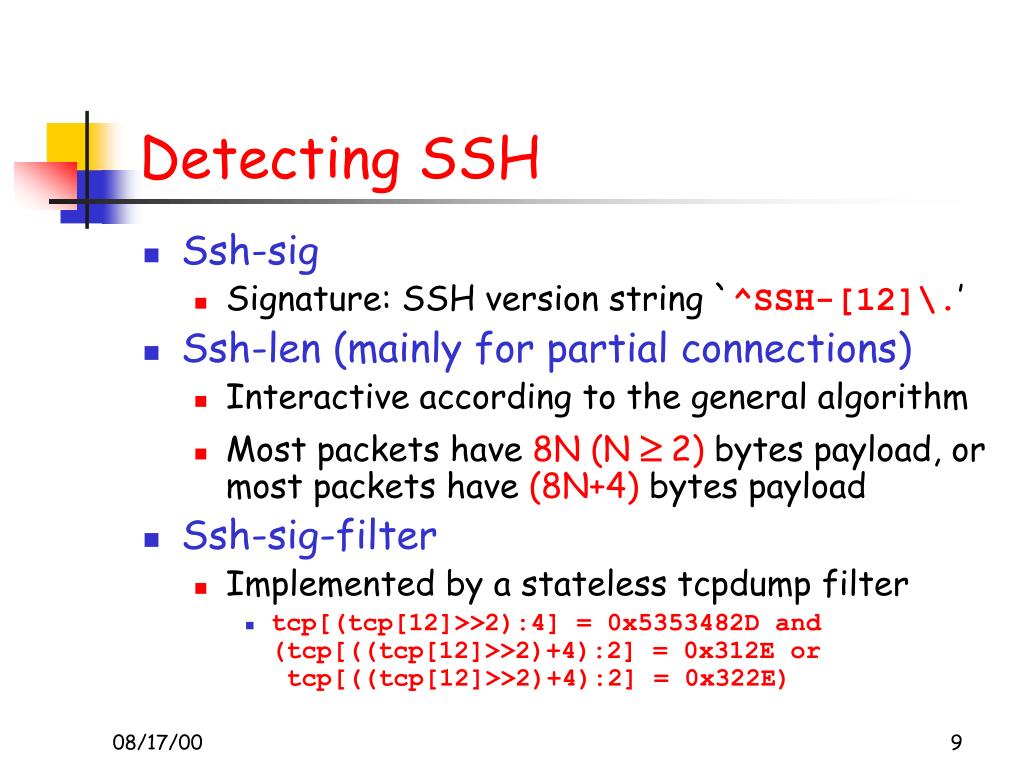 Detecting SSH

- Ssh-sig
  - Signature: SSH version string `^SSH-[12]\.'
- Ssh-len (mainly for partial connections)
  - Interactive according to the general algorithm
  - Most packets have 8N ($N \geq 2$) bytes payload, or most packets have (8N+4) bytes payload
- Ssh-sig-filter
  - Implemented by a stateless tcpdump filter
    - tcp[(tcp[12]>>2):4] = 0x5353482D and (tcp[((tcp[12]>>2)+4):2] = 0x312E or tcp[((tcp[12]>>2)+4):2] = 0x322E)

08/17/00

9